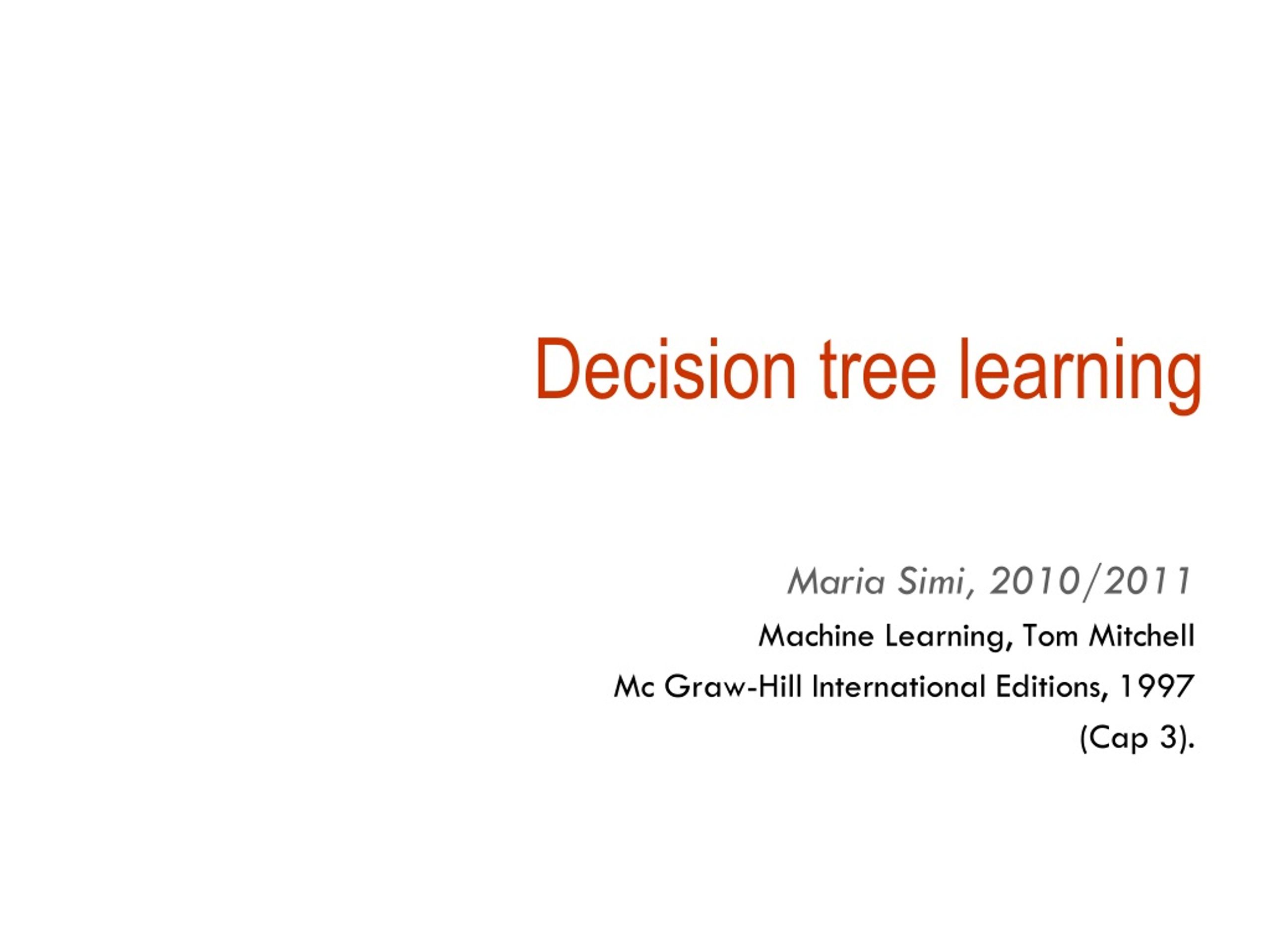 Decision tree learning

Maria Simi, 2010/2011

Machine Learning, Tom Mitchell

Mc Graw-Hill International Editions, 1997

(Cap 3).